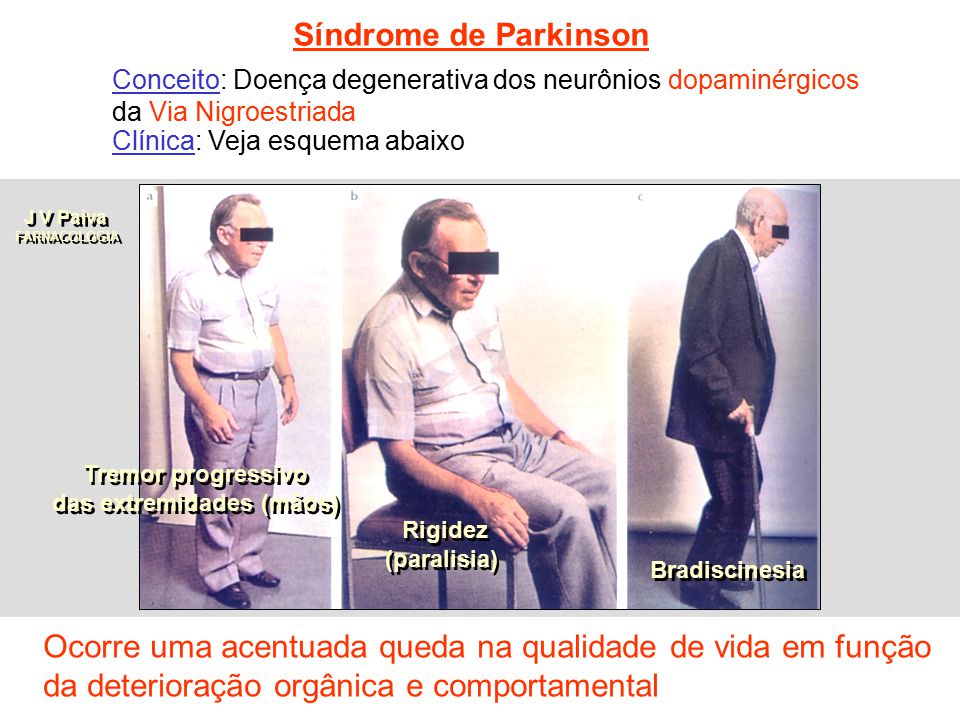 Síndrome de Parkinson

Conceito: Doença degenerativa dos neurônios dopaminérgicos da Via Nigroestriada
Clínica: Veja esquema abaixo

J V Paiva
FARMACOLOGIA

a

b

c

Tremor progressivo das extremidades (mãos)

Rigidez (paralisia)

Bradiscinesia

Ocorre uma acentuada queda na qualidade de vida em função da deterioração orgânica e comportamental